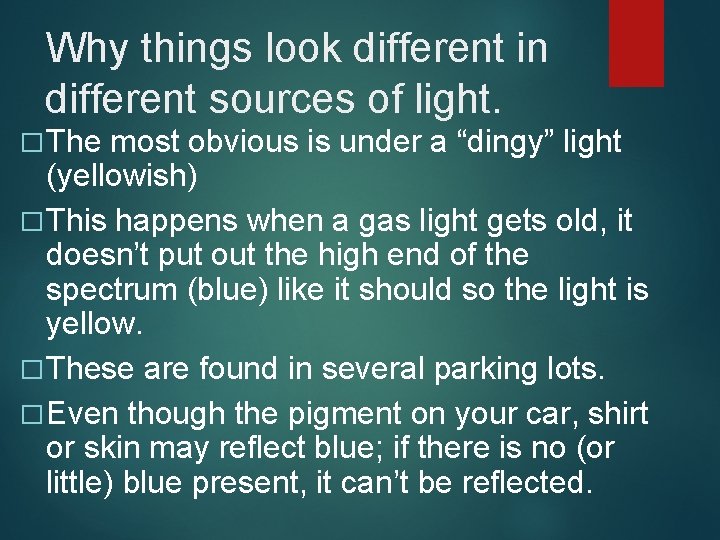 Why things look different in different sources of light.

□ The most obvious is under a “dingy” light (yellowish)

□ This happens when a gas light gets old, it doesn’t put out the high end of the spectrum (blue) like it should so the light is yellow.

□ These are found in several parking lots.

□ Even though the pigment on your car, shirt or skin may reflect blue; if there is no (or little) blue present, it can’t be reflected.